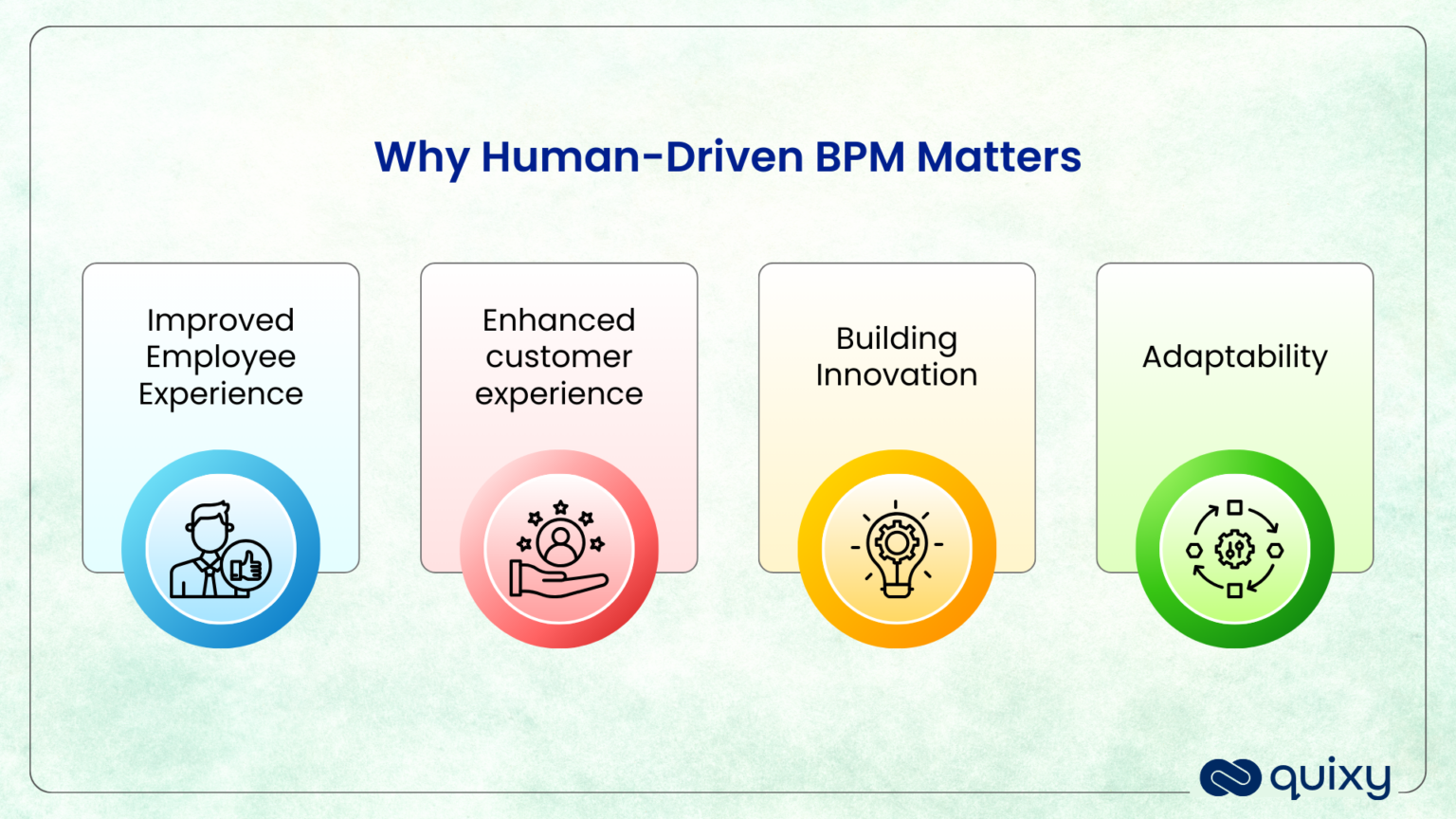 Why Human-Driven BPM Matters

Improved Employee Experience

Enhanced customer experience

Building Innovation

Adaptability

quixy